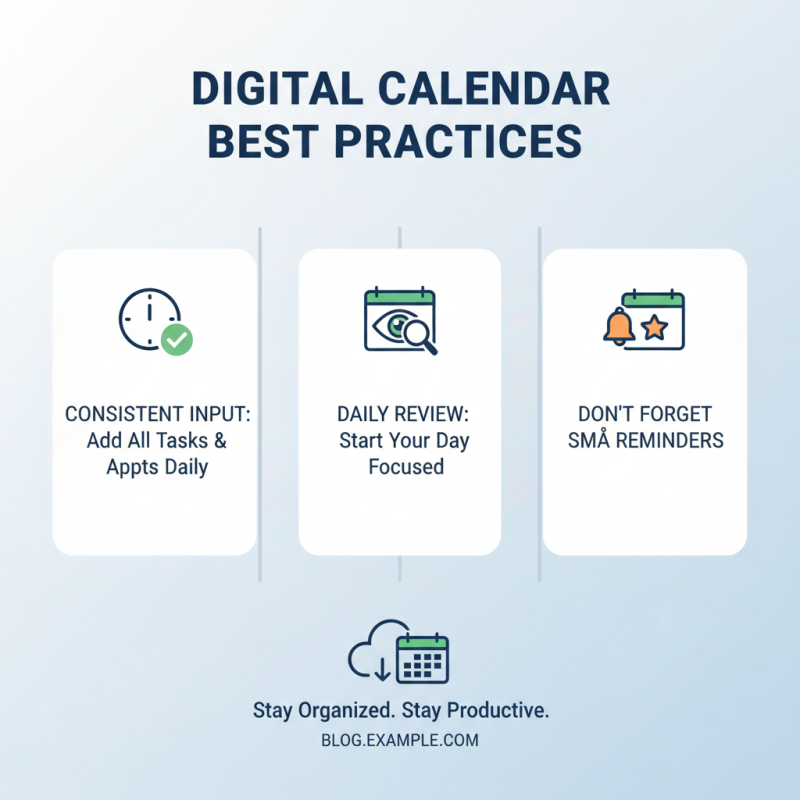 DIGITAL CALENDAR BEST PRACTICES

CONSISTENT INPUT: Add All Tasks & Appts Daily

DAILY REVIEW: Start Your Day Focused

DON'T FORGET SMÅ REMINDERS

Stay Organized. Stay Productive.

BLOG.EXAMPLE.COM